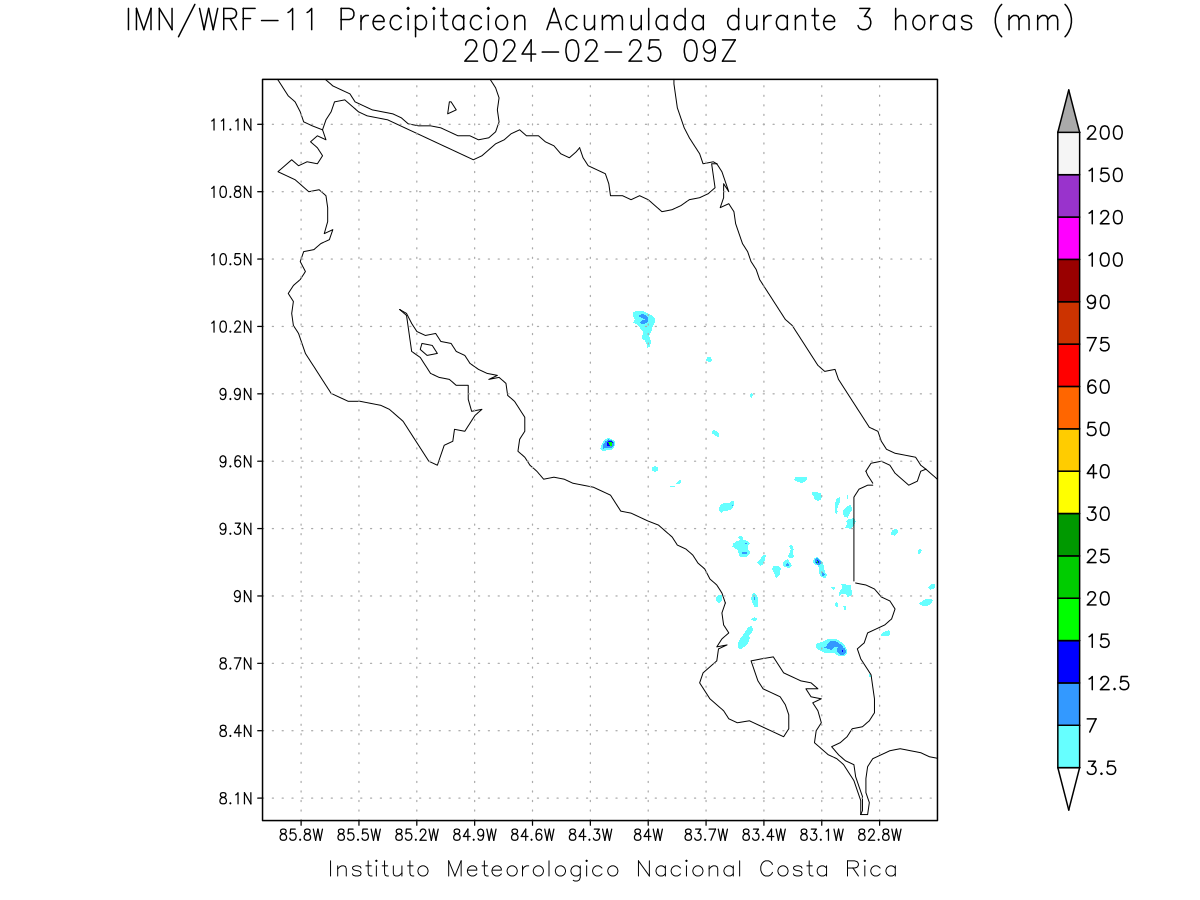 IMN/WRF-11 Precipitacion Acumulada durante 3 horas (mm)
2024-02-25 09Z

11.1N
10.8N
10.5N
10.2N
9.9N
9.6N
9.3N
9N
8.7N
8.4N
8.1N

85.8W 85.5W 85.2W 84.9W 84.6W 84.3W 84W 83.7W 83.4W 83.1W 82.8W

200
150
120
100
90
75
60
50
40
30
25
20
15
12.5
7
3.5

Instituto Meteorologico Nacional Costa Rica